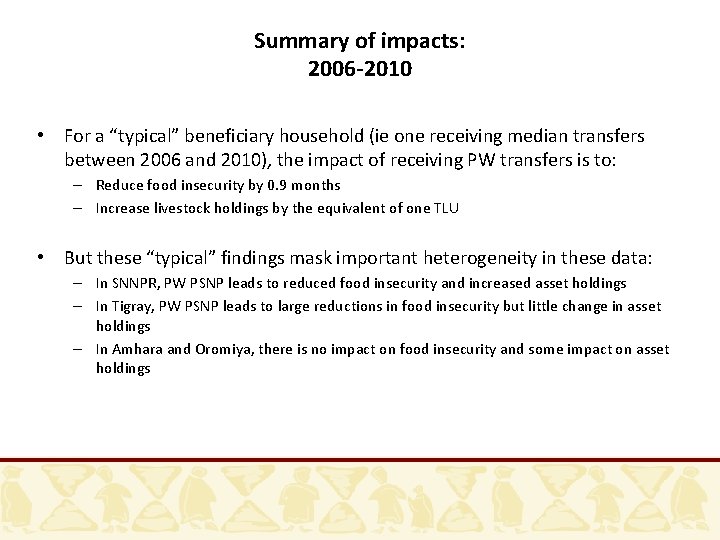 Summary of impacts:
2006-2010

• For a “typical” beneficiary household (ie one receiving median transfers between 2006 and 2010), the impact of receiving PW transfers is to:
– Reduce food insecurity by 0.9 months
– Increase livestock holdings by the equivalent of one TLU

• But these “typical” findings mask important heterogeneity in these data:
– In SNNPR, PW PSNP leads to reduced food insecurity and increased asset holdings
– In Tigray, PW PSNP leads to large reductions in food insecurity but little change in asset holdings
– In Amhara and Oromiya, there is no impact on food insecurity and some impact on asset holdings